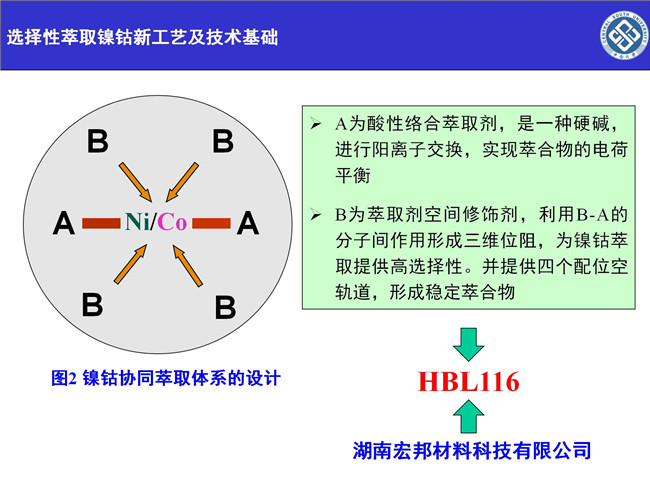 选择性萃取镍钴新工艺及技术基础

CENTRAL SOUTH UNIVERSITY

B B

A Ni/Co A

B B

图2 镍钴协同萃取体系的设计

➢ A为酸性络合萃取剂，是一种硬碱，进行阳离子交换，实现萃合物的电荷平衡

➢ B为萃取剂空间修饰剂，利用B-A的分子间作用形成三维位阻，为镍钴萃取提供高选择性。并提供四个配位空轨道，形成稳定萃合物

HBL116

湖南宏邦材料科技有限公司